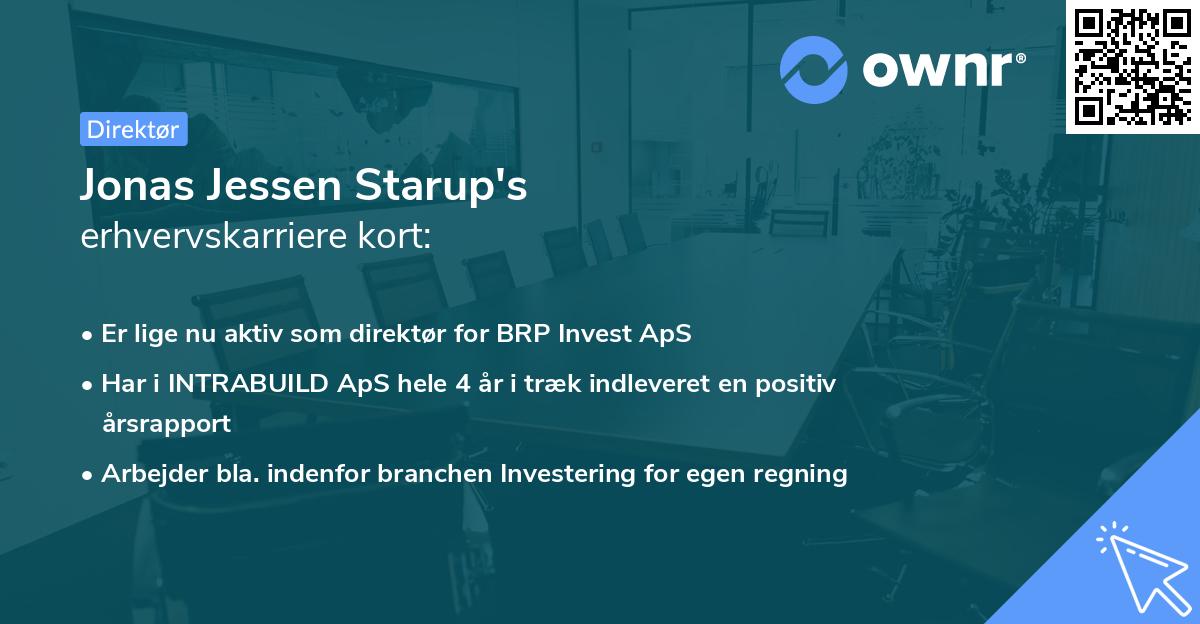 ownr®

Direktør

Jonas Jessen Starup's
erhvervskarriere kort:

• Er lige nu aktiv som direktør for BRP Invest ApS
• Har i INTRABUILD ApS hele 4 år i træk indleveret en positiv årsrapport
• Arbejder bla. indenfor branchen Investering for egen regning